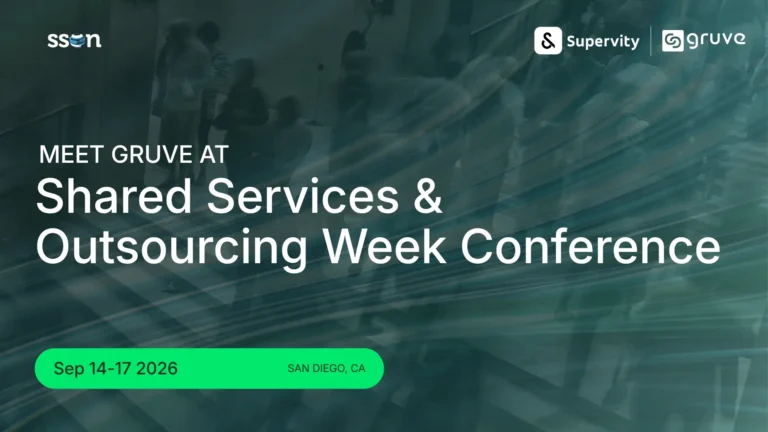 sson

Supervity gruve

MEET GRUVE AT
Shared Services & Outsourcing Week Conference

Sep 14-17 2026 SAN DIEGO, CA